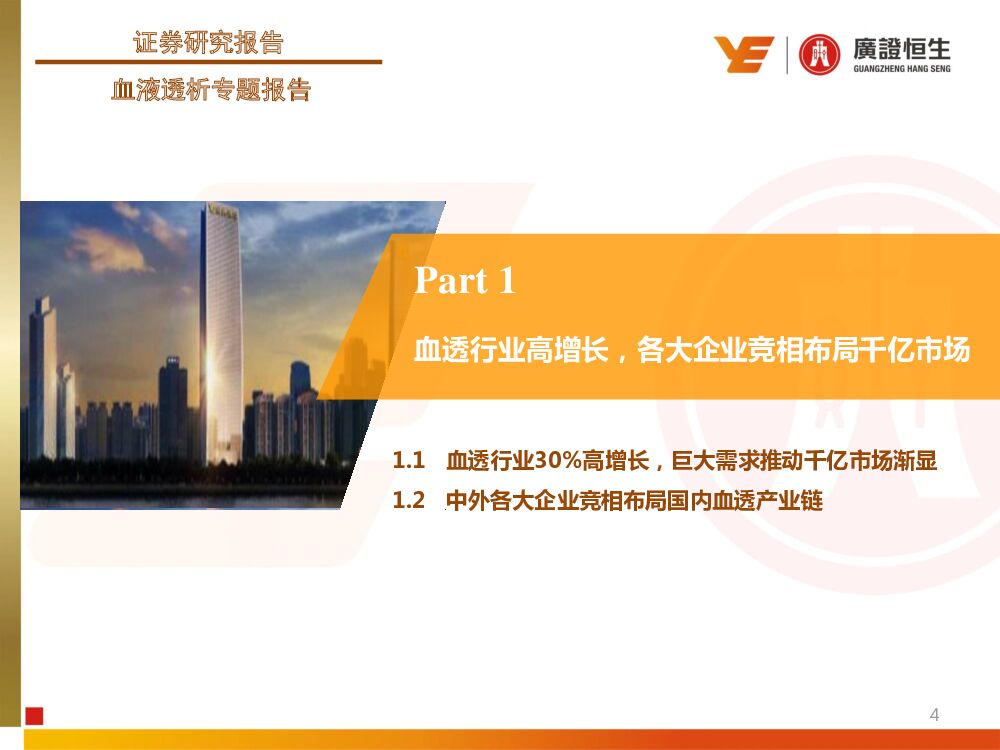 证券研究报告

血液透析专题报告

廣證恒生
GUANGZHENG HANG SENG

Part 1

血透行业高增长，各大企业竞相布局千亿市场

1.1 血透行业30%高增长，巨大需求推动千亿市场渐显

1.2 中外各大企业竞相布局国内血透产业链

4